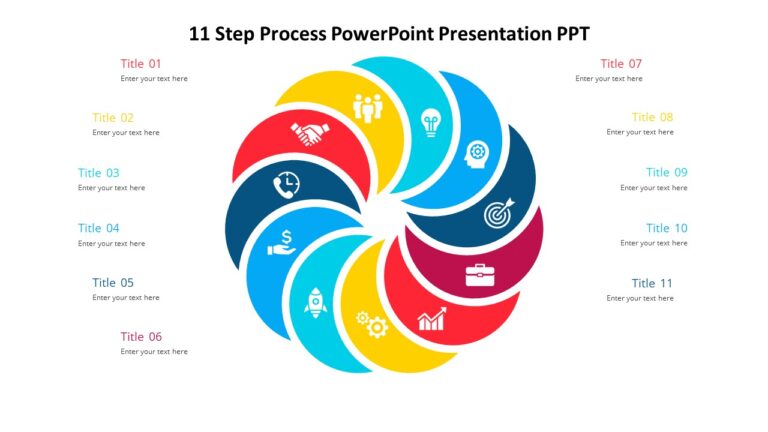 11 Step Process PowerPoint Presentation PPT

Title 01
Enter your text here

Title 02
Enter your text here

Title 03
Enter your text here

Title 04
Enter your text here

Title 05
Enter your text here

Title 06
Enter your text here

Title 07
Enter your text here

Title 08
Enter your text here

Title 09
Enter your text here

Title 10
Enter your text here

Title 11
Enter your text here